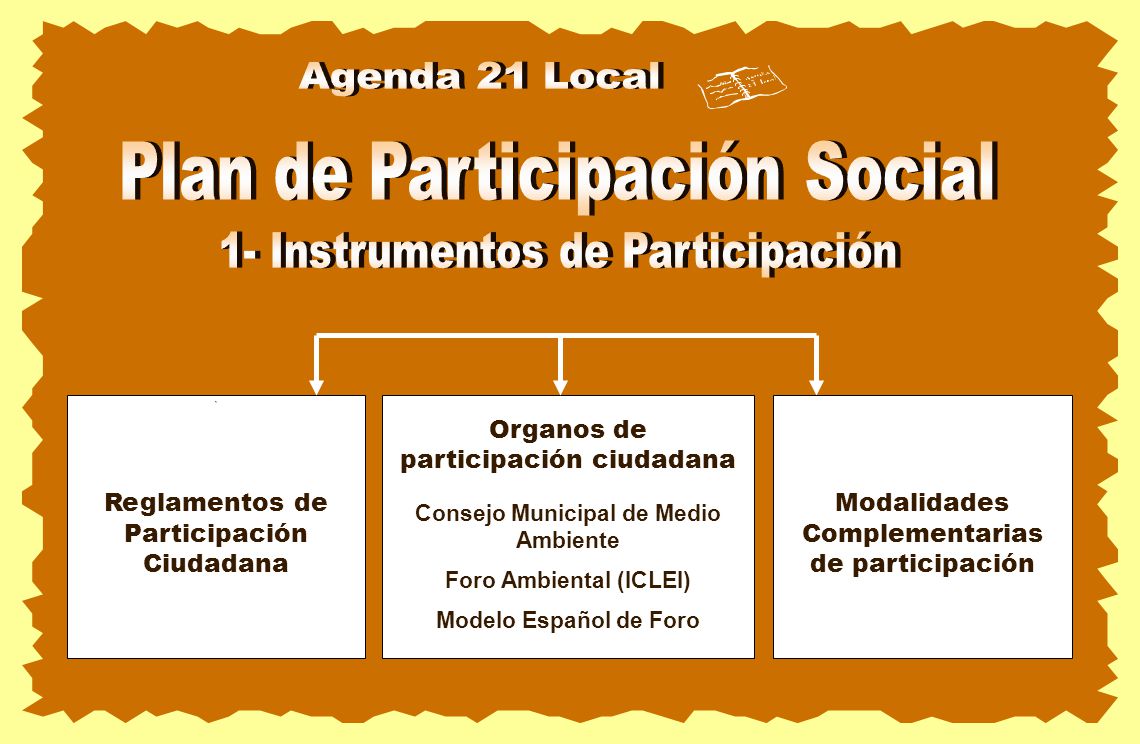 Agenda 21 Local

Plan de Participación Social

1- Instrumentos de Participación

Reglamentos de Participación Ciudadana

Organos de participación ciudadana

Consejo Municipal de Medio Ambiente

Foro Ambiental (ICLEI)

Modelo Español de Foro

Modalidades Complementarias de participación